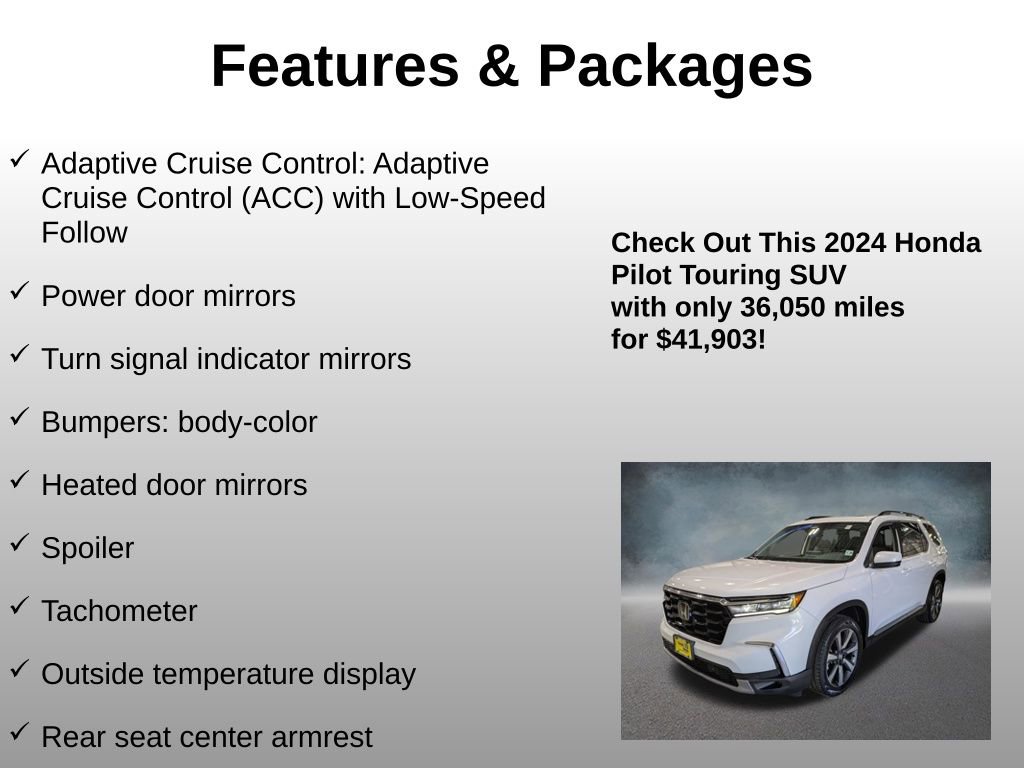 Features & Packages

✓ Adaptive Cruise Control: Adaptive Cruise Control (ACC) with Low-Speed Follow

✓ Power door mirrors

✓ Turn signal indicator mirrors

✓ Bumpers: body-color

✓ Heated door mirrors

✓ Spoiler

✓ Tachometer

✓ Outside temperature display

✓ Rear seat center armrest

Check Out This 2024 Honda Pilot Touring SUV with only 36,050 miles for $41,903!